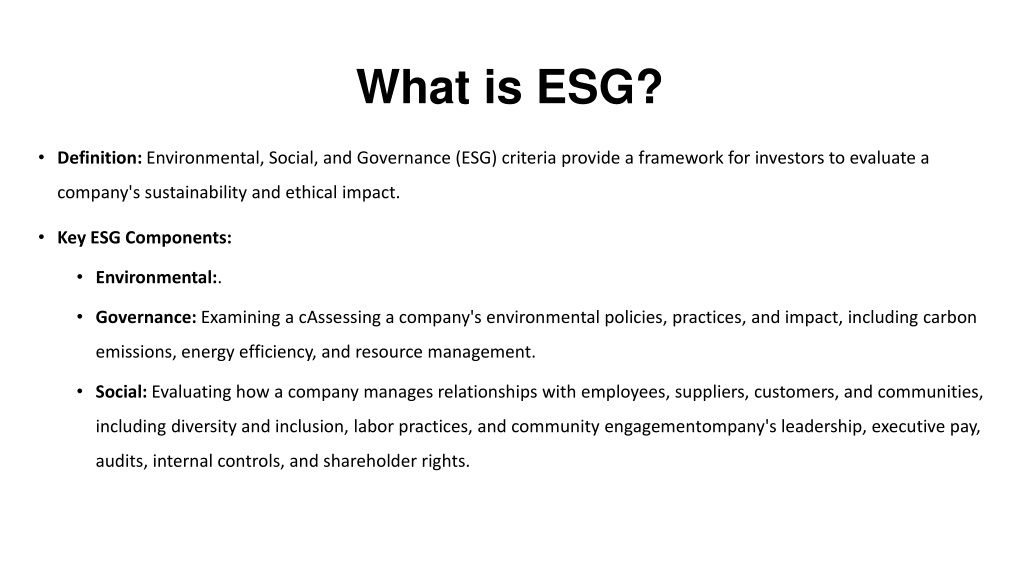 What is ESG?

• **Definition:** Environmental, Social, and Governance (ESG) criteria provide a framework for investors to evaluate a company's sustainability and ethical impact.

• **Key ESG Components:**

  • **Environmental:**.

  • **Governance:** Examining a cAssessing a company's environmental policies, practices, and impact, including carbon emissions, energy efficiency, and resource management.

  • **Social:** Evaluating how a company manages relationships with employees, suppliers, customers, and communities, including diversity and inclusion, labor practices, and community engagementompany's leadership, executive pay, audits, internal controls, and shareholder rights.